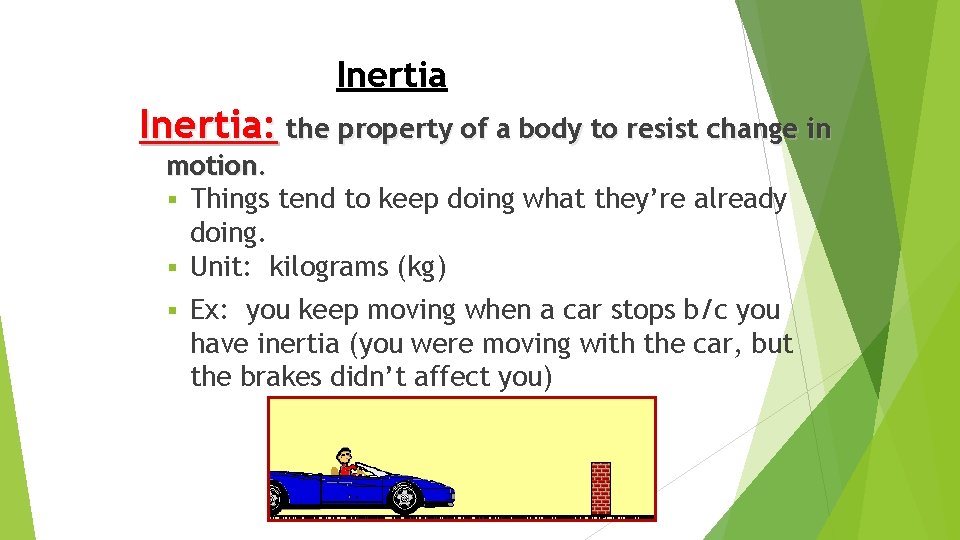 Inertia

Inertia: the property of a body to resist change in motion.

▪ Things tend to keep doing what they're already doing.
▪ Unit: kilograms (kg)
▪ Ex: you keep moving when a car stops b/c you have inertia (you were moving with the car, but the brakes didn't affect you)